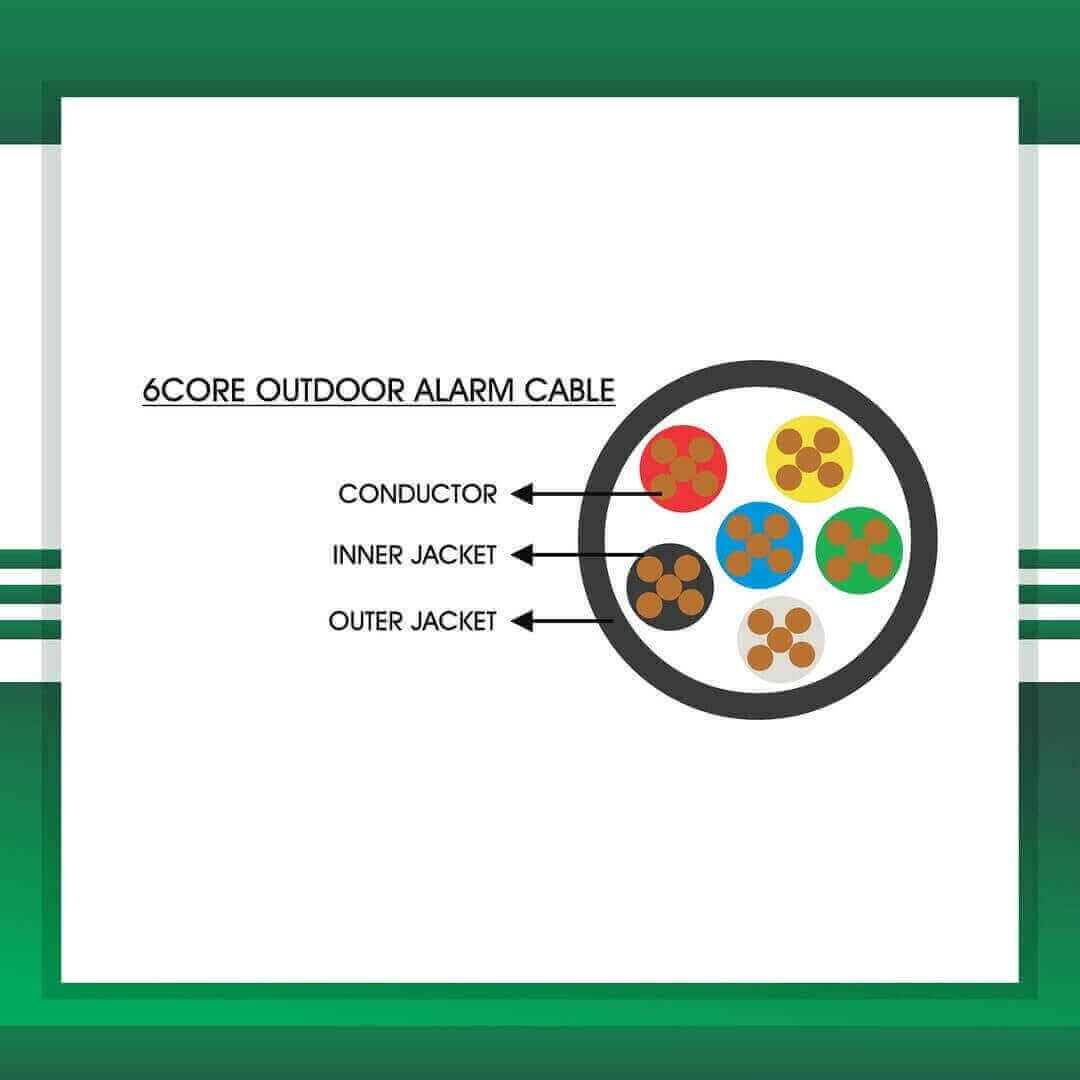 6CORE OUTDOOR ALARM CABLE

CONDUCTOR

INNER JACKET

OUTER JACKET